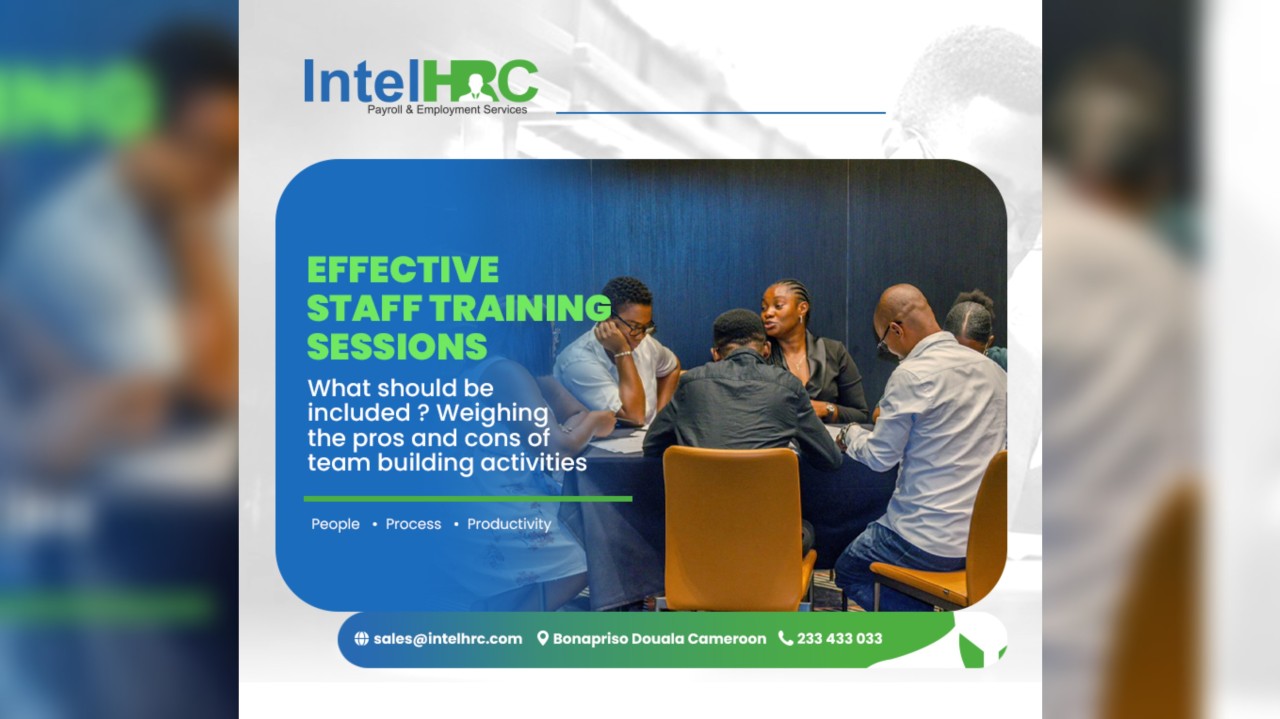 IntelHRC
Payroll & Employment Services

EFFECTIVE STAFF TRAINING SESSIONS

What should be included ? Weighing the pros and cons of team building activities

People • Process • Productivity

sales@intelhrc.com Bonapriso Douala Cameroon 233 433 033